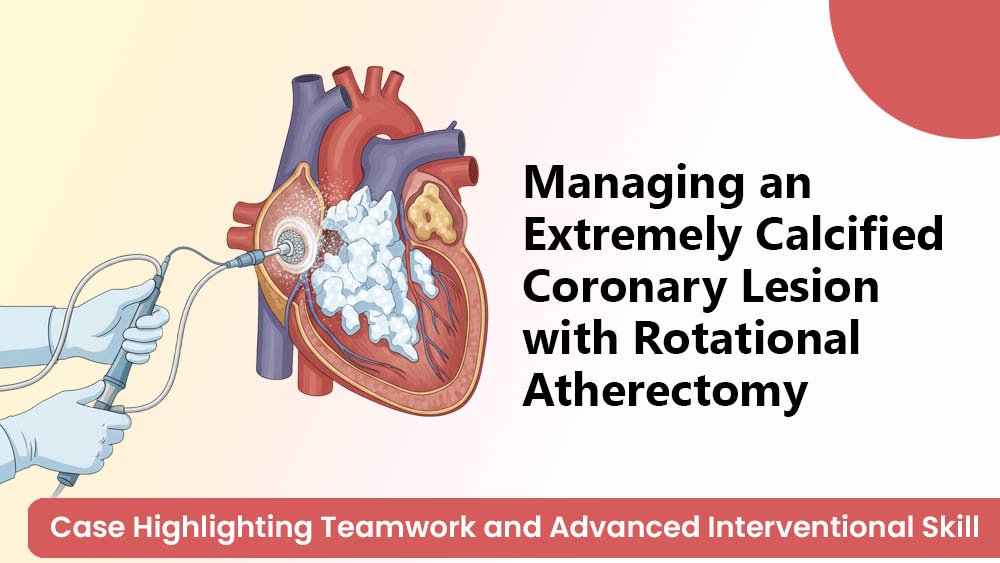 Managing an Extremely Calcified Coronary Lesion with Rotational Atherectomy

Case Highlighting Teamwork and Advanced Interventional Skill